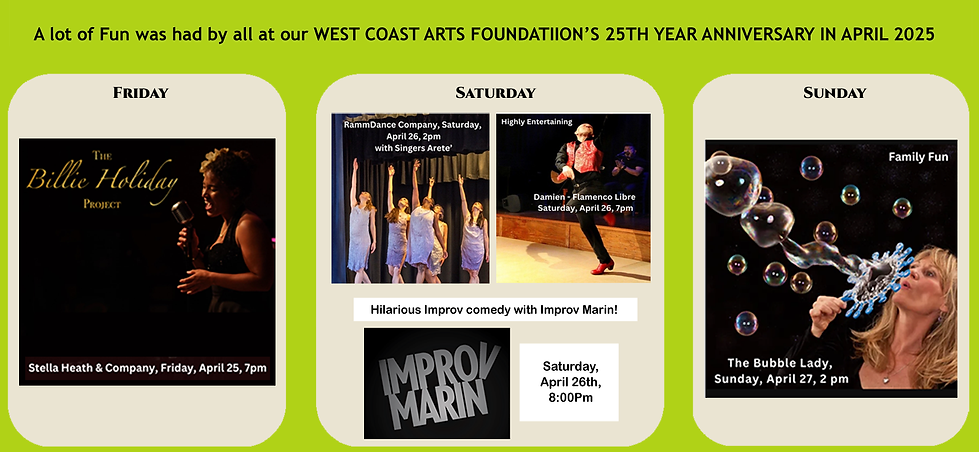 A lot of Fun was had by all at our WEST COAST ARTS FOUNDATIION'S 25TH YEAR ANNIVERSARY IN APRIL 2025

FRIDAY

THE
Billie Holiday
PROJECT

Stella Heath & Company, Friday, April 25, 7pm

SATURDAY

RammDance Company, Saturday, April 26, 2pm with Singers Arete'

Highly Entertaining

Damien - Flamenco Libre Saturday, April 26, 7pm

Hilarious Improv comedy with Improv Marin!

IMPROV MARIN

Saturday, April 26th, 8:00Pm

SUNDAY

Family Fun

The Bubble Lady, Sunday, April 27, 2 pm